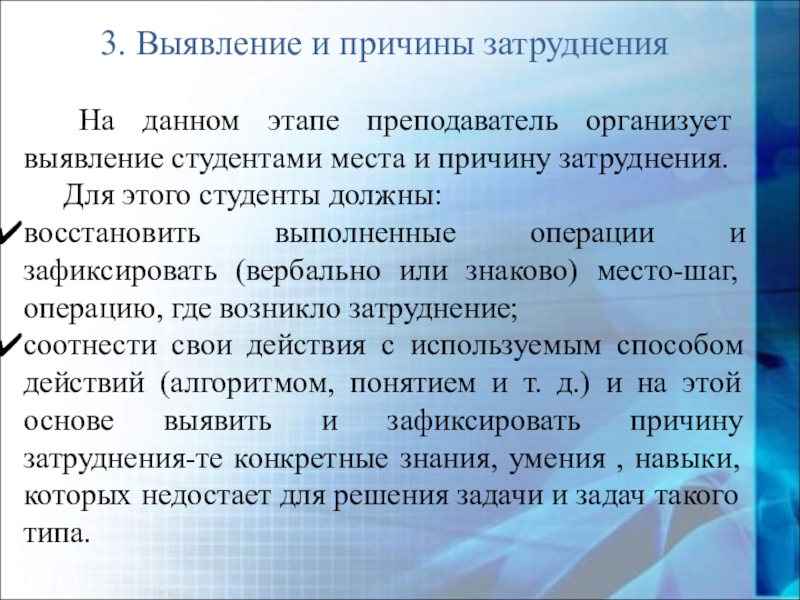 3. Выявление и причины затруднения

На данном этапе преподаватель организует выявление студентами места и причину затруднения.

Для этого студенты должны:

✔восстановить выполненные операции и зафиксировать (вербально или знаково) место-шаг, операцию, где возникло затруднение;

✔соотнести свои действия с используемым способом действий (алгоритмом, понятием и т. д.) и на этой основе выявить и зафиксировать причину затруднения-те конкретные знания, умения , навыки, которых недостает для решения задачи и задач такого типа.